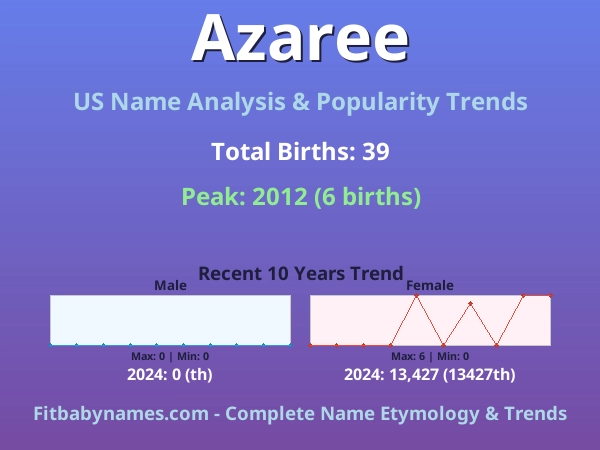 Azaree

US Name Analysis & Popularity Trends

Total Births: 39

Peak: 2012 (6 births)

Recent 10 Years Trend

Male

Max: 0 | Min: 0

2024: 0 (th)

Female

Max: 6 | Min: 0

2024: 13,427 (13427th)

Fitbabynames.com - Complete Name Etymology & Trends